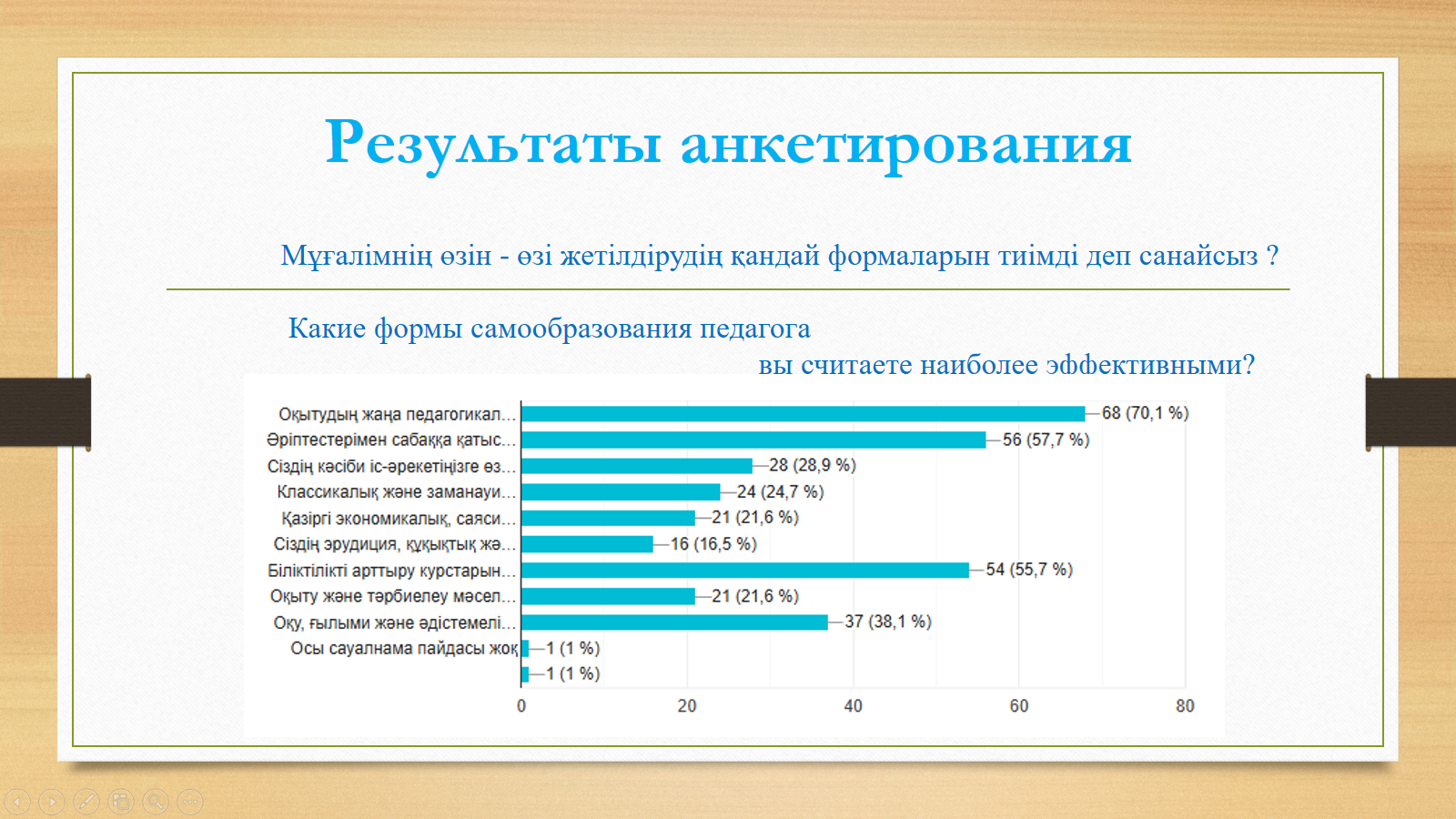 Результаты анкетирования

Мұғалімнің өзін - өзі жетілдірудің қандай формаларын тиімді деп санайсыз ?

Какие формы самообразования педагога вы считаете наиболее эффективными?

Оқытудың жаңа педагогикал... 68 (70,1 %)
Әріптестерімен сабаққа қатыс... 56 (57,7 %)
Сіздің кәсіби іс-әрекетіңізге өз... 28 (28,9 %)
Классикалық және заманауи... 24 (24,7 %)
Қазіргі экономикалық, саяси... 21 (21,6 %)
Сіздің эрудиция, құқықтық жә... 16 (16,5 %)
Біліктілікті арттыру курстарын... 54 (55,7 %)
Оқыту және тәрбиелеу мәсел... 21 (21,6 %)
Оқу, ғылыми және әдістемелі... 37 (38,1 %)
Осы сауалнама пайдасы жоқ 1 (1 %)
1 (1 %)

0 20 40 60 80